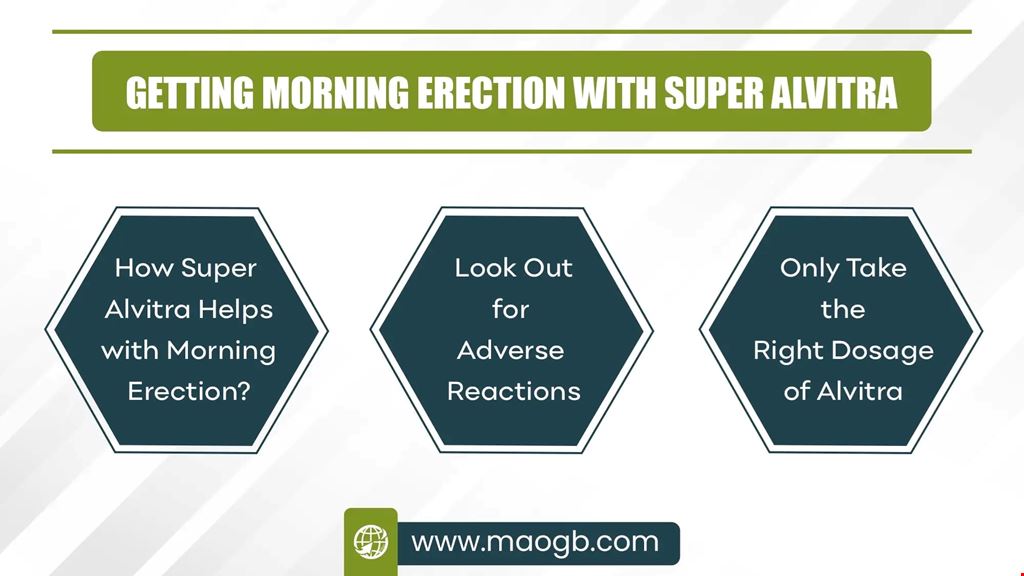 GETTING MORNING ERECTION WITH SUPER ALVITRA

How Super Alvitra Helps with Morning Erection?

Look Out for Adverse Reactions

Only Take the Right Dosage of Alvitra

www.maogb.com